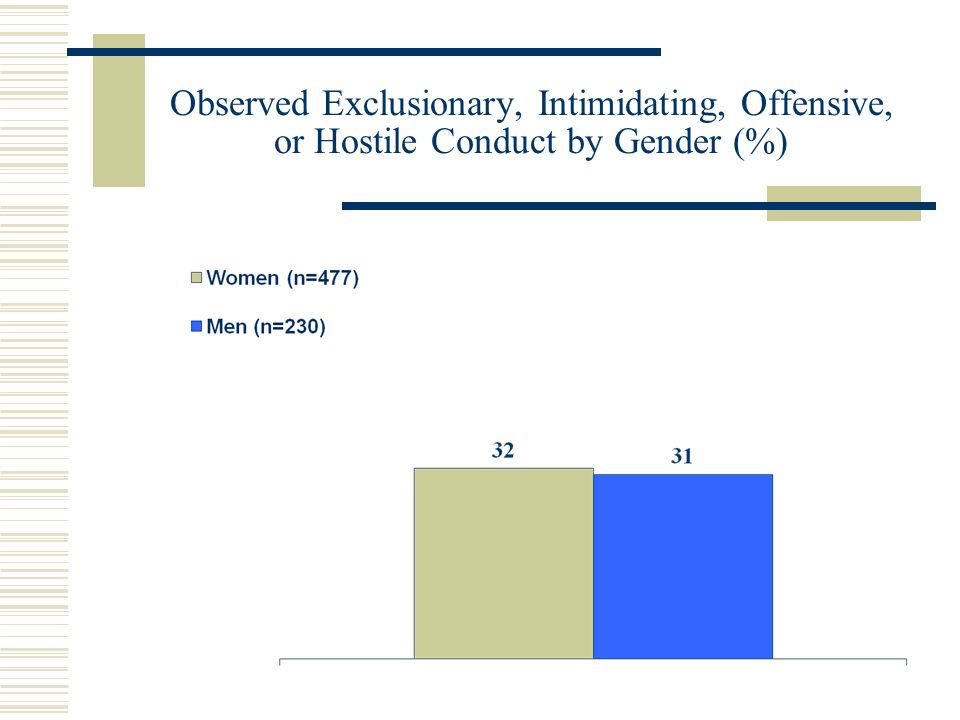 Observed Exclusionary, Intimidating, Offensive, or Hostile Conduct by Gender (%)

Women (n=477)

Men (n=230)

32

31